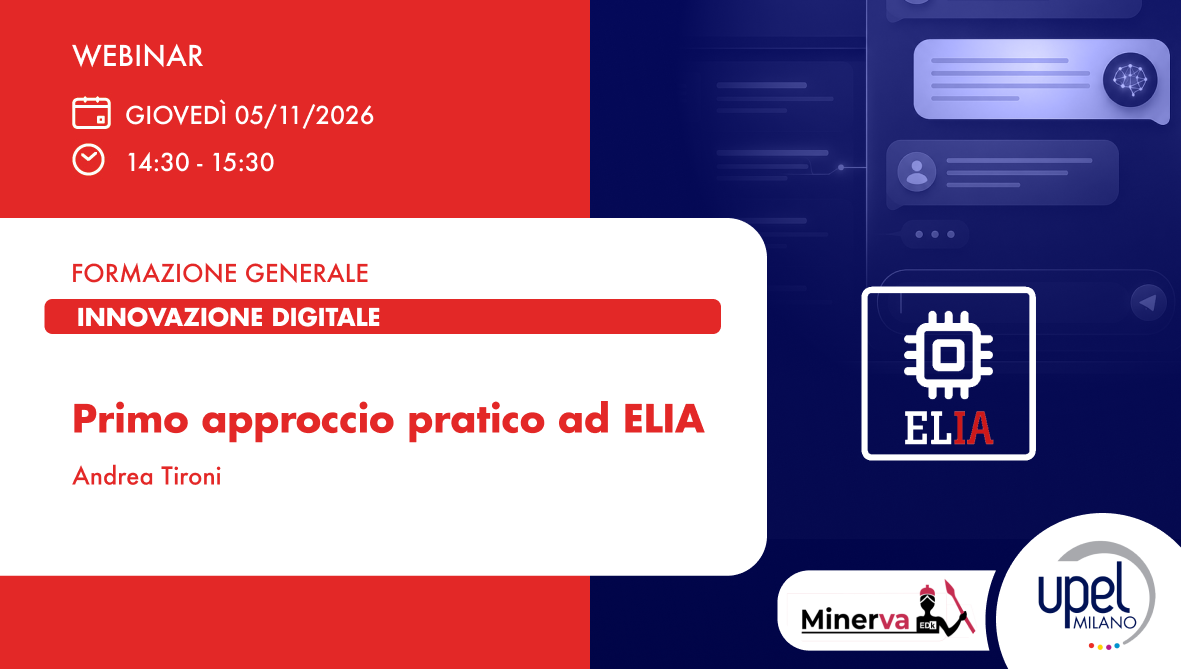 WEBINAR

GIOVEDÌ 05/11/2026

14:30 - 15:30

FORMAZIONE GENERALE

INNOVAZIONE DIGITALE

Primo approccio pratico ad ELIA

Andrea Tironi

ELIA

Minerva

upel
MILANO